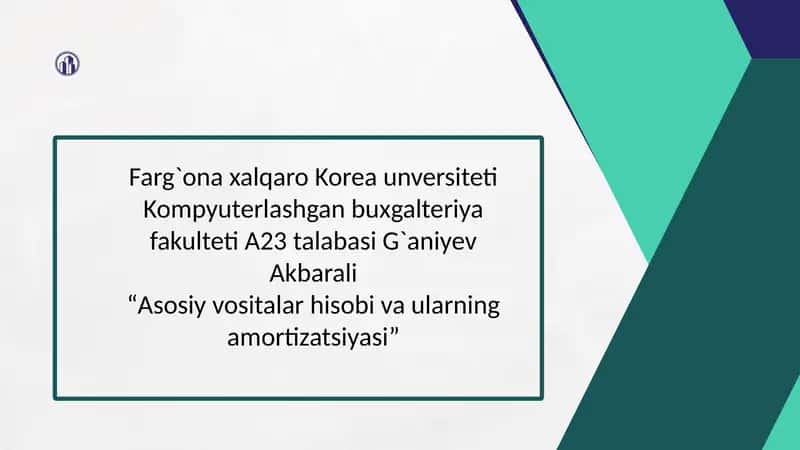 Farg`ona xalqaro Korea unversiteti Kompyuterlashgan buxgalteriya fakulteti A23 talabasi G`aniyev Akbarali
“Asosiy vositalar hisobi va ularning amortizatsiyasi”